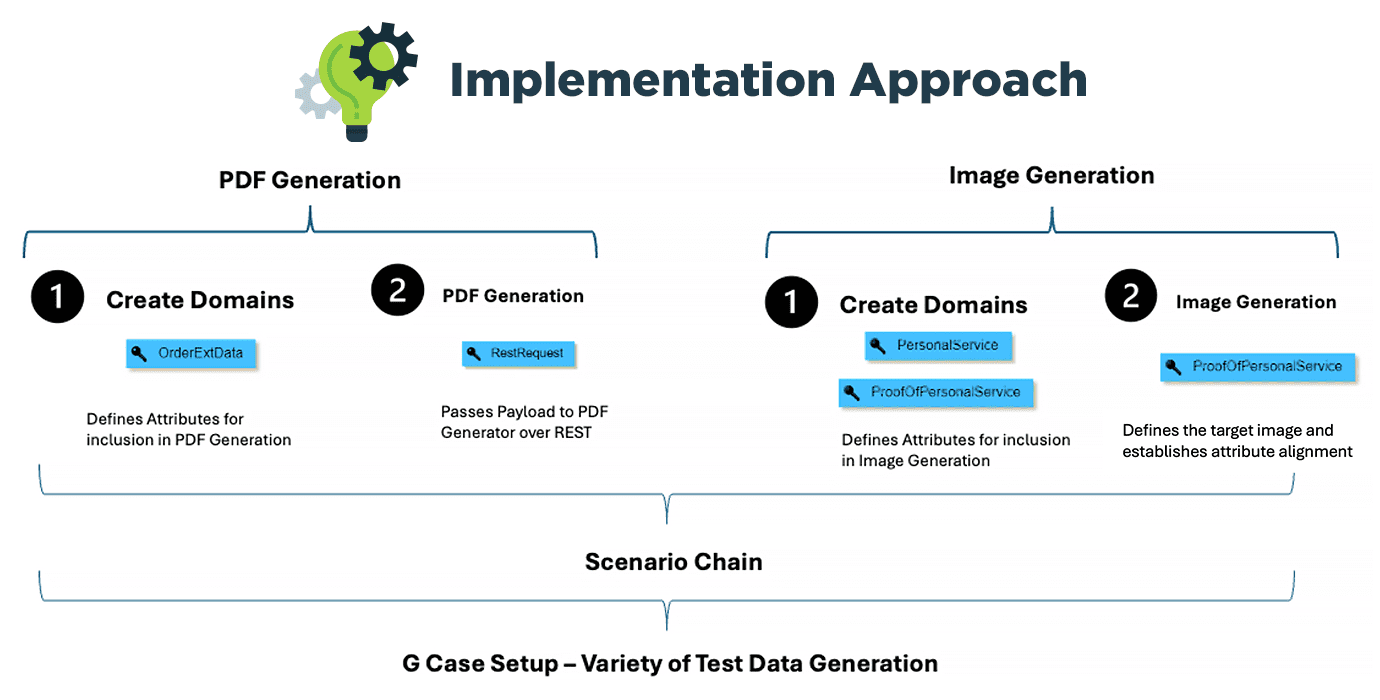 Implementation Approach

PDF Generation

1 Create Domains

OrderExtData

Defines Attributes for inclusion in PDF Generation

2 PDF Generation

RestRequest

Passes Payload to PDF Generator over REST

Image Generation

1 Create Domains

PersonalService

ProofOfPersonalService

Defines Attributes for inclusion in Image Generation

2 Image Generation

ProofOfPersonalService

Defines the target image and establishes attribute alignment

Scenario Chain

G Case Setup – Variety of Test Data Generation